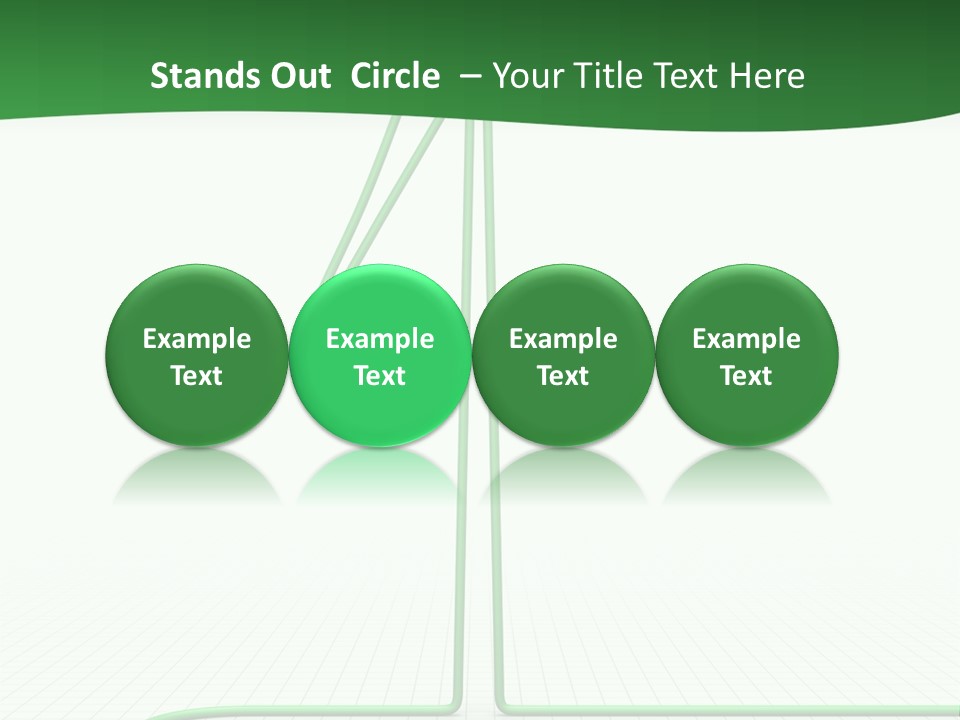 Stands Out Circle – Your Title Text Here

Example Text

Example Text

Example Text

Example Text